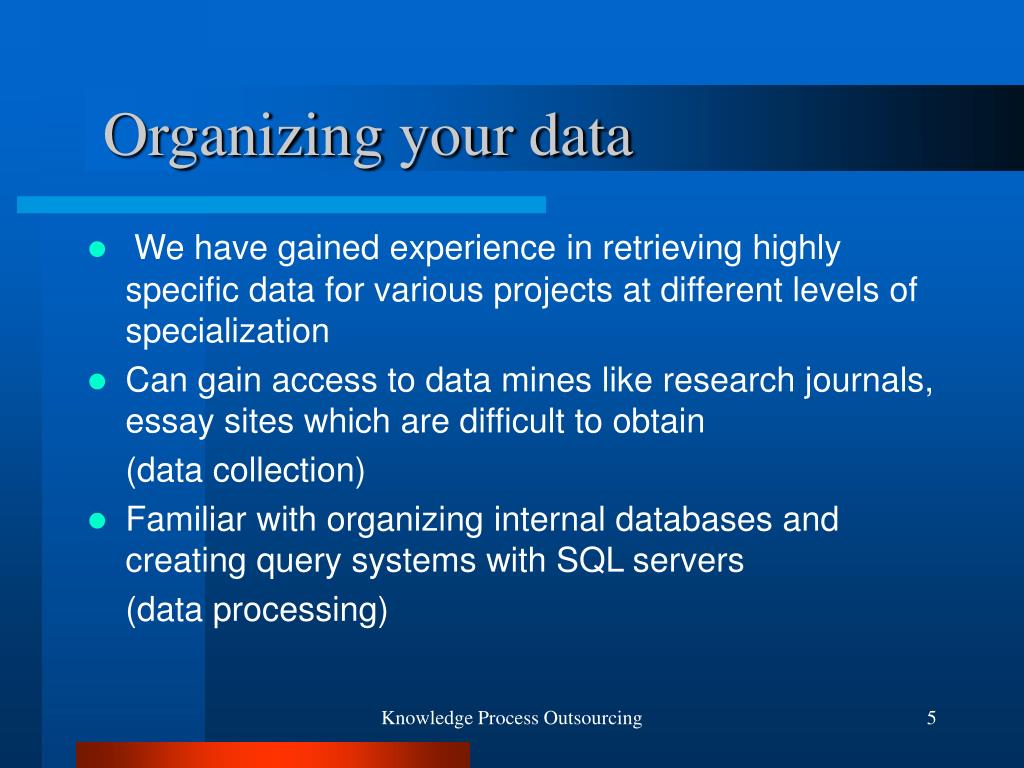 Organizing your data

- We have gained experience in retrieving highly specific data for various projects at different levels of specialization
- Can gain access to data mines like research journals, essay sites which are difficult to obtain

(data collection)

- Familiar with organizing internal databases and creating query systems with SQL servers

(data processing)

Knowledge Process Outsourcing

5